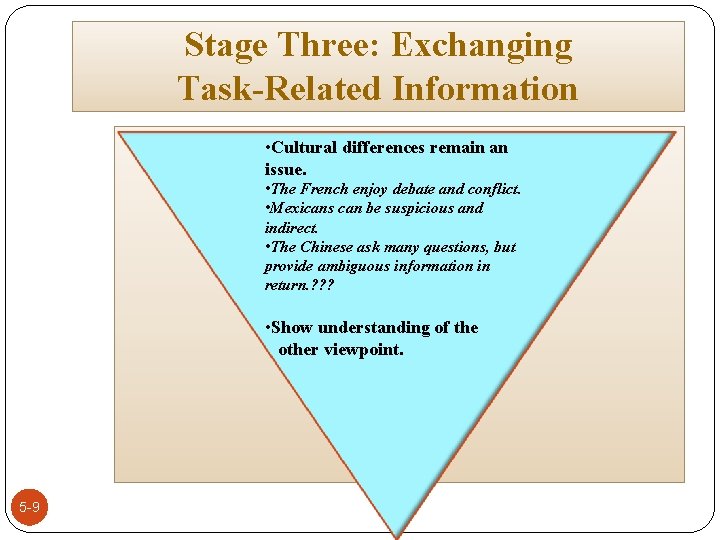 Stage Three: Exchanging Task-Related Information

•Cultural differences remain an issue.
•The French enjoy debate and conflict.
•Mexicans can be suspicious and indirect.
•The Chinese ask many questions, but provide ambiguous information in return.???

•Show understanding of the other viewpoint.

5-9